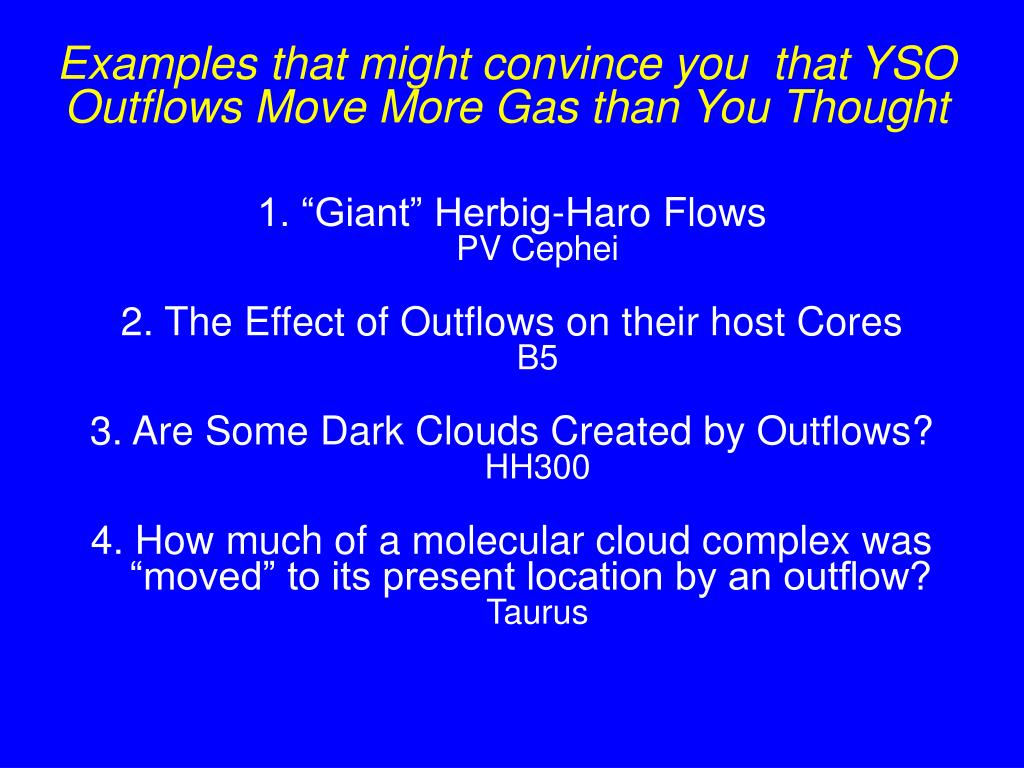 Examples that might convince you  that YSO Outflows Move More Gas than You Thought

1. “Giant” Herbig-Haro Flows
PV Cephei

2. The Effect of Outflows on their host Cores
B5

3. Are Some Dark Clouds Created by Outflows?
HH300

4. How much of a molecular cloud complex was “moved” to its present location by an outflow?
Taurus